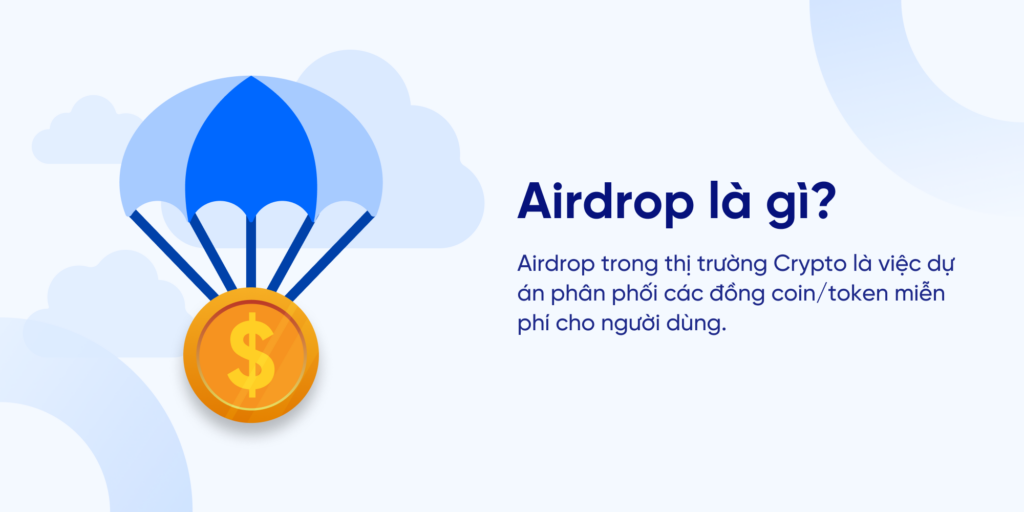 $

Airdrop là gì?

Airdrop trong thị trường Crypto là việc dự án phân phối các đồng coin/token miễn phí cho người dùng.